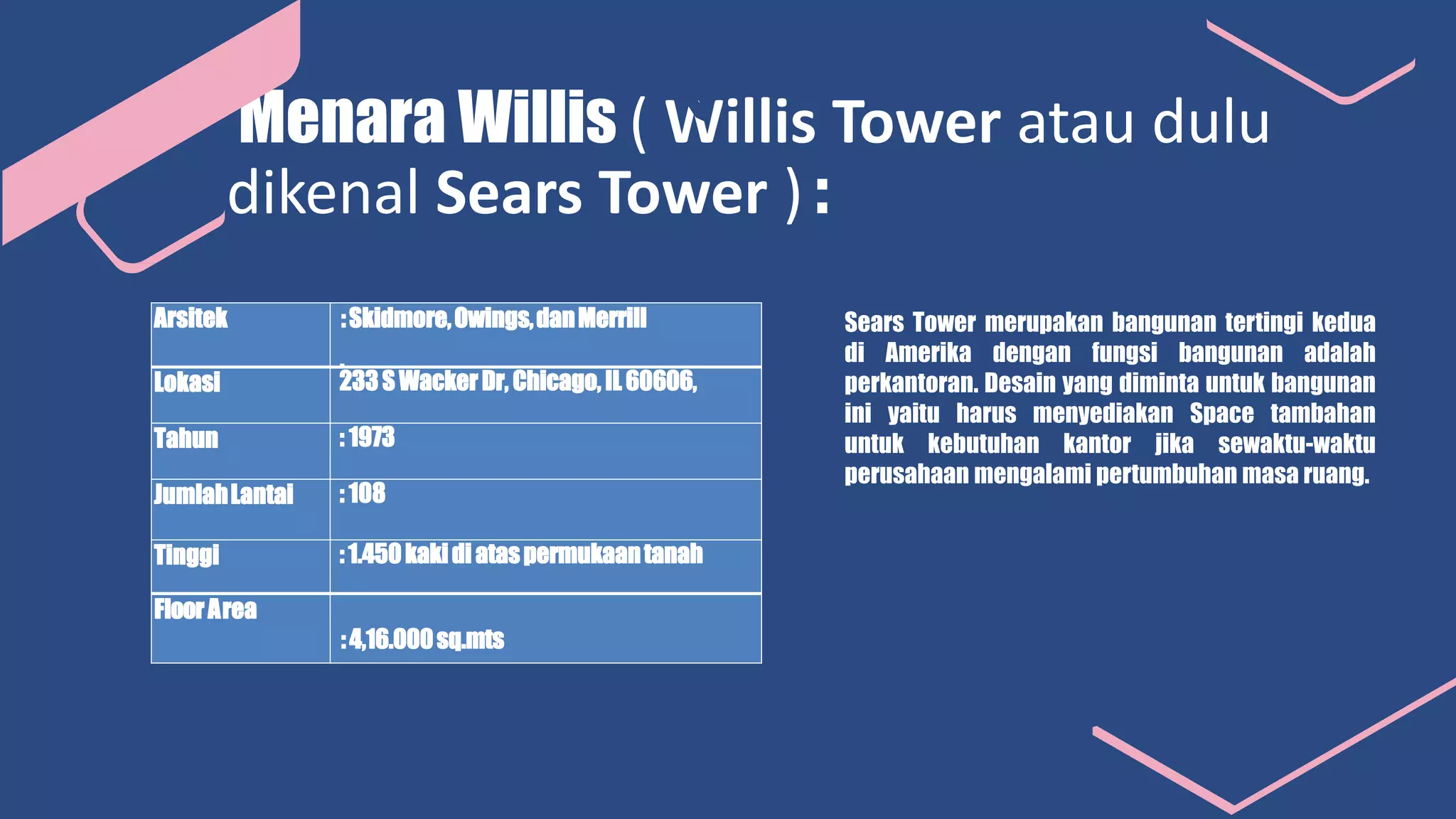 Menara Willis ( Willis Tower atau dulu dikenal Sears Tower ) :

| Arsitek | : Skidmore, Owings, dan Merrill |
|---|---|
| Lokasi | 233 S Wacker Dr, Chicago, IL 60606, |
| Tahun | : 1973 |
| Jumlah Lantai | : 108 |
| Tinggi | : 1.450 kaki di atas permukaan tanah |
| Floor Area | : 4,16.000 sq.mts |

Sears Tower merupakan bangunan tertingi kedua di Amerika dengan fungsi bangunan adalah perkantoran. Desain yang diminta untuk bangunan ini yaitu harus menyediakan Space tambahan untuk kebutuhan kantor jika sewaktu-waktu perusahaan mengalami pertumbuhan masa ruang.